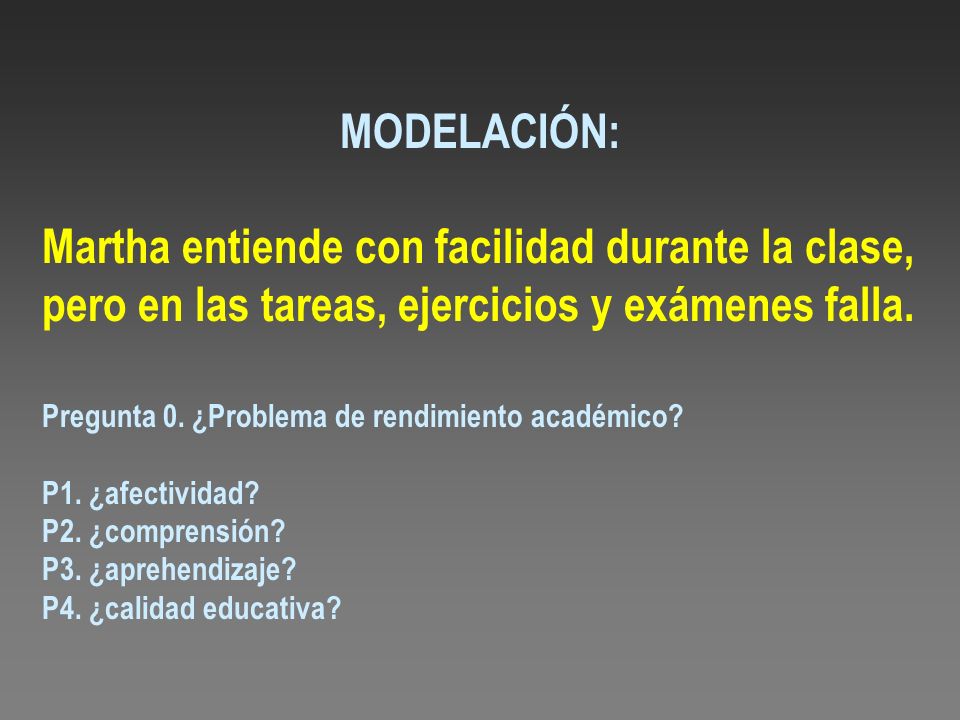 MODELACIÓN:

Martha entiende con facilidad durante la clase, pero en las tareas, ejercicios y exámenes falla.

Pregunta 0. ¿Problema de rendimiento académico?

P1. ¿afectividad?
P2. ¿comprensión?
P3. ¿aprehendizaje?
P4. ¿calidad educativa?